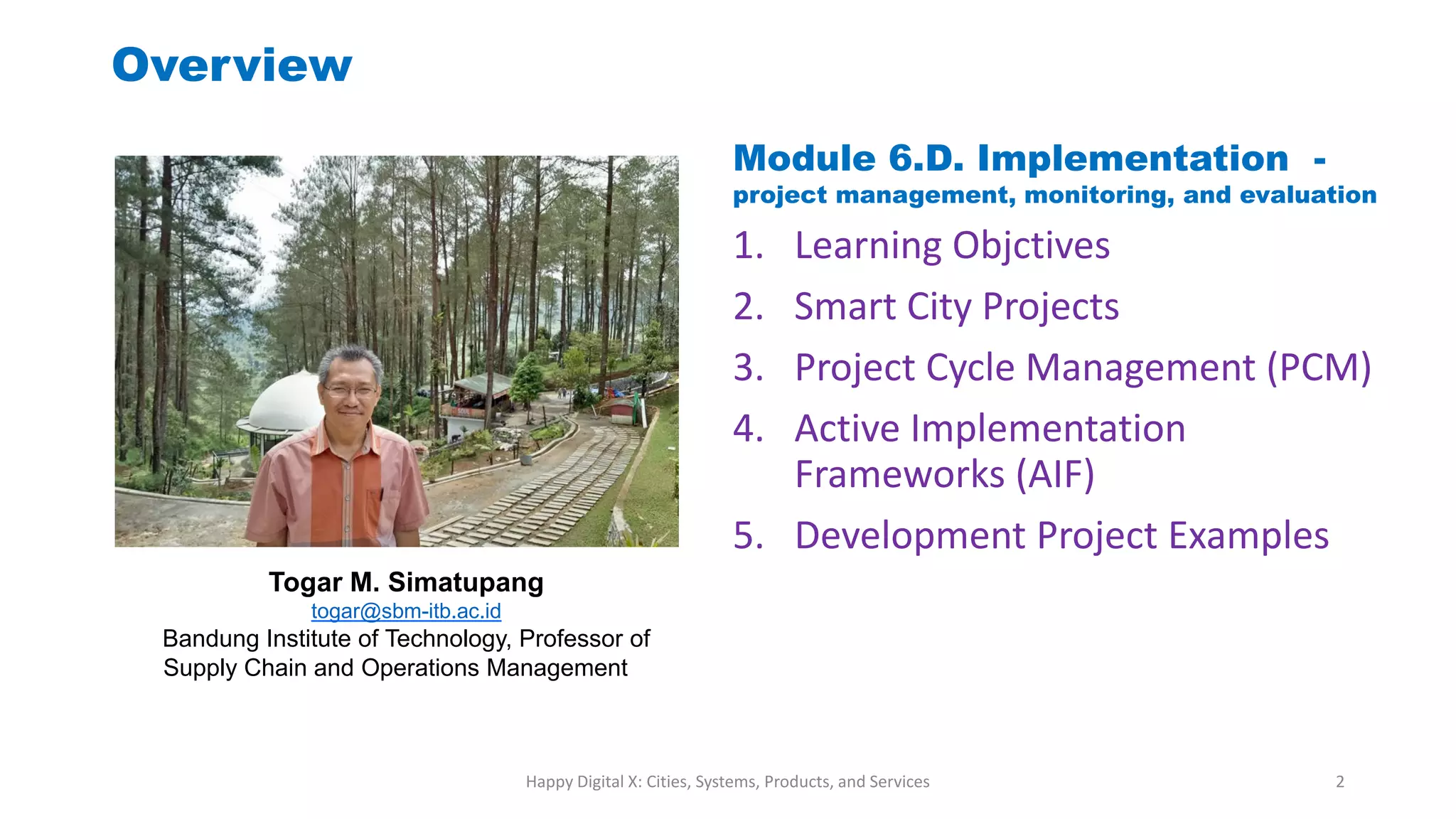 Overview

Togar M. Simatupang
togar@sbm-itb.ac.id
Bandung Institute of Technology, Professor of Supply Chain and Operations Management

Module 6.D. Implementation -
project management, monitoring, and evaluation

1. Learning Objctives
2. Smart City Projects
3. Project Cycle Management (PCM)
4. Active Implementation Frameworks (AIF)
5. Development Project Examples

Happy Digital X: Cities, Systems, Products, and Services

2